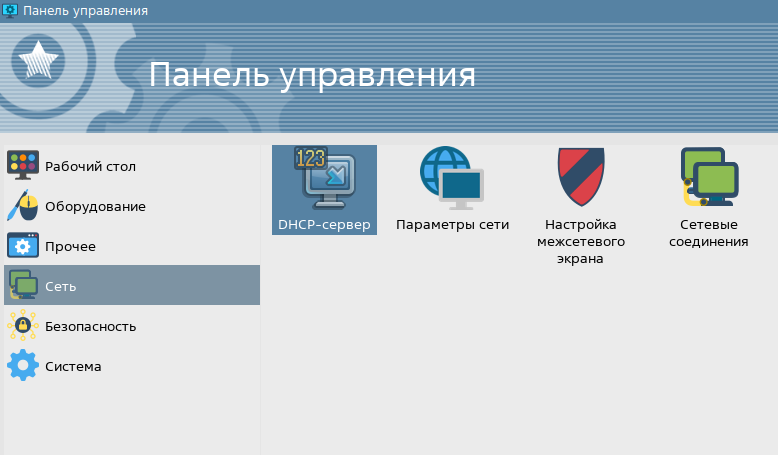 Панель управления

Панель управления

Рабочий стол
Оборудование
Прочее
Сеть
Безопасность
Система

123
DHCP-сервер
Параметры сети
Настройка межсетевого экрана
Сетевые соединения